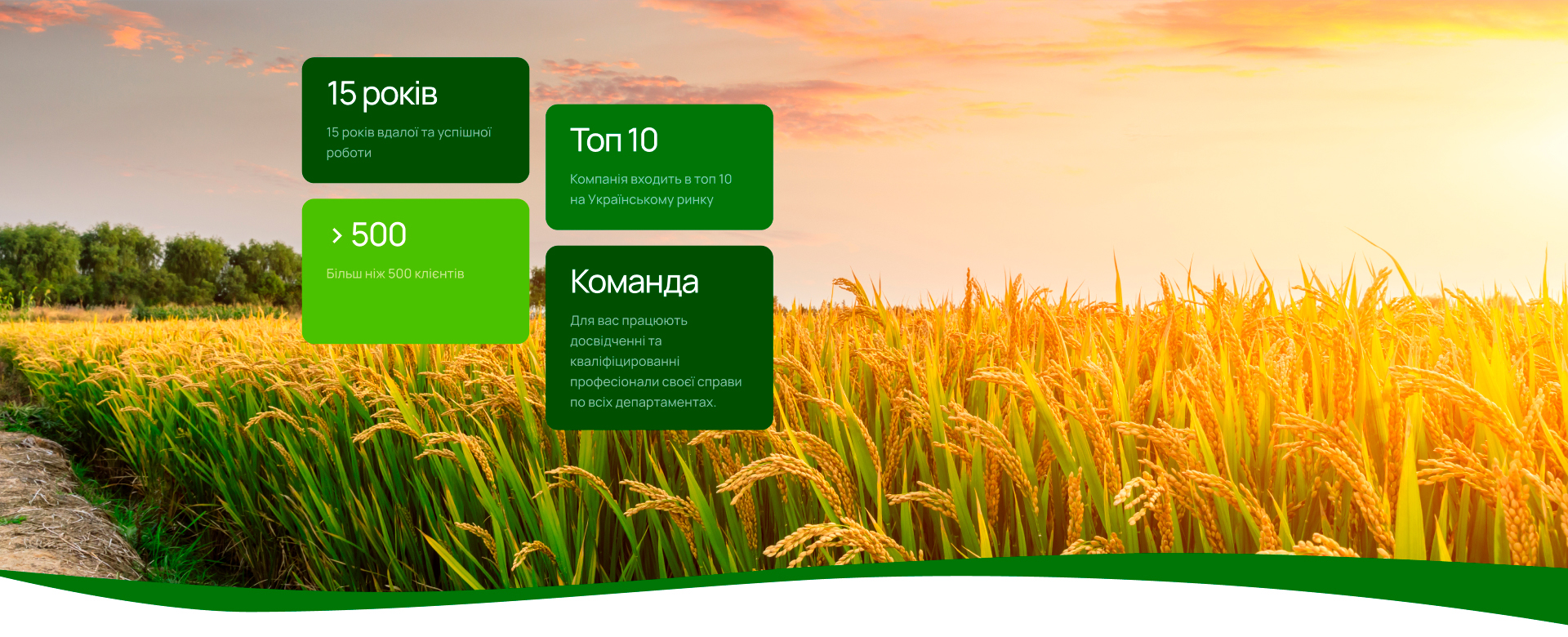 15 років

15 років вдалої та успішної роботи

> 500

Більш ніж 500 клієнтів

Топ 10

Компанія входить в топ 10 на Українському ринку

Команда

Для вас працюють досвідченні та кваліфіцированні професіонали своєї справи по всіх департаментах.